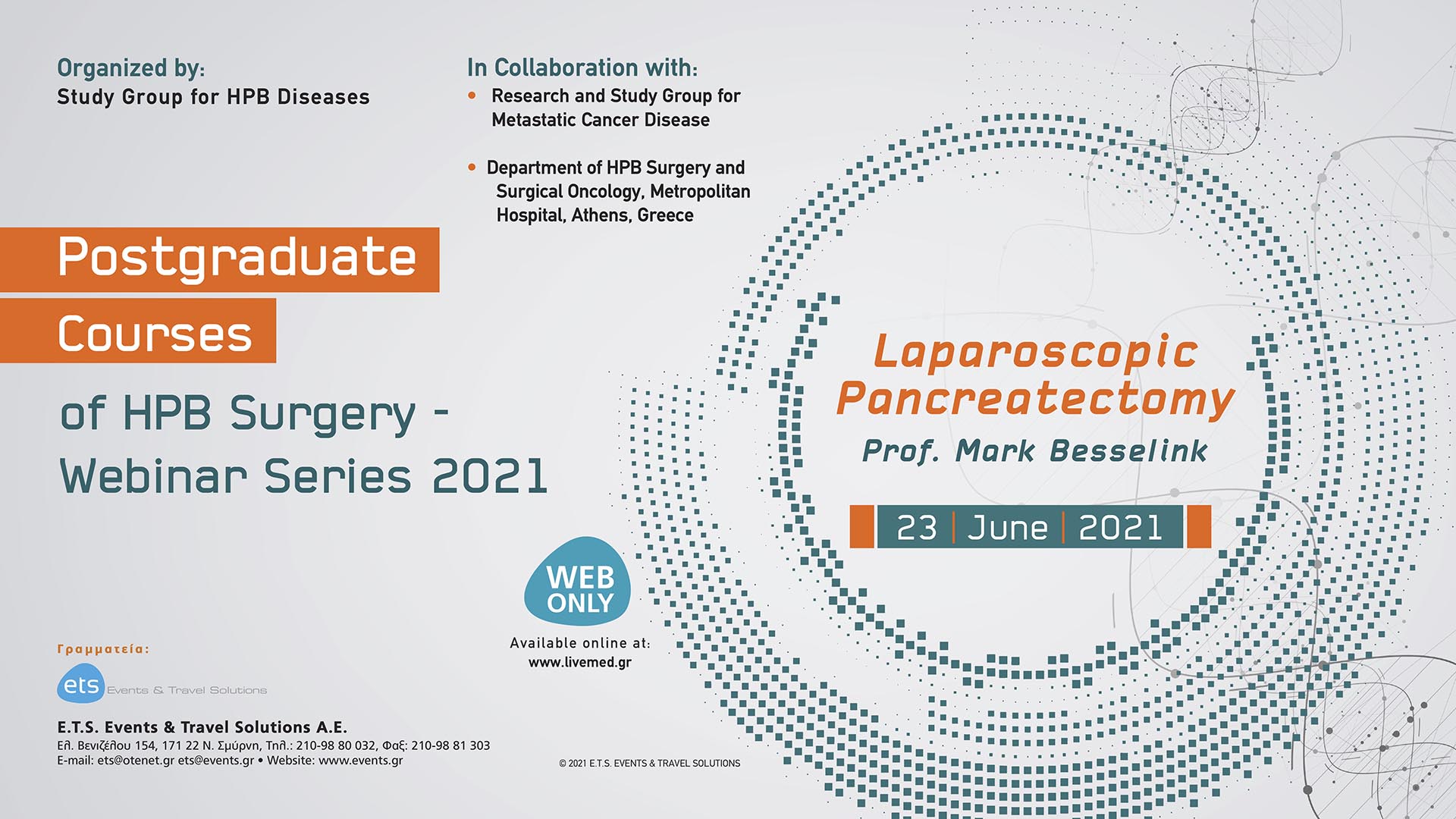 Organized by:
Study Group for HPB Diseases

In Collaboration with:
• Research and Study Group for Metastatic Cancer Disease

• Department of HPB Surgery and Surgical Oncology, Metropolitan Hospital, Athens, Greece

Postgraduate
Courses
of HPB Surgery - Webinar Series 2021

Laparoscopic Pancreatectomy
Prof. Mark Besselink

23 | June | 2021

WEB ONLY
Available online at:
www.livemed.gr

Γραμματεία:
ets Events & Travel Solutions

E.T.S. Events & Travel Solutions A.E.
Ελ. Βενιζέλου 154, 171 22 Ν. Σμύρνη, Τηλ.: 210-98 80 032, Φαξ: 210-98 81 303
E-mail: ets@otenet.gr ets@events.gr • Website: www.events.gr

© 2021 E.T.S. EVENTS & TRAVEL SOLUTIONS